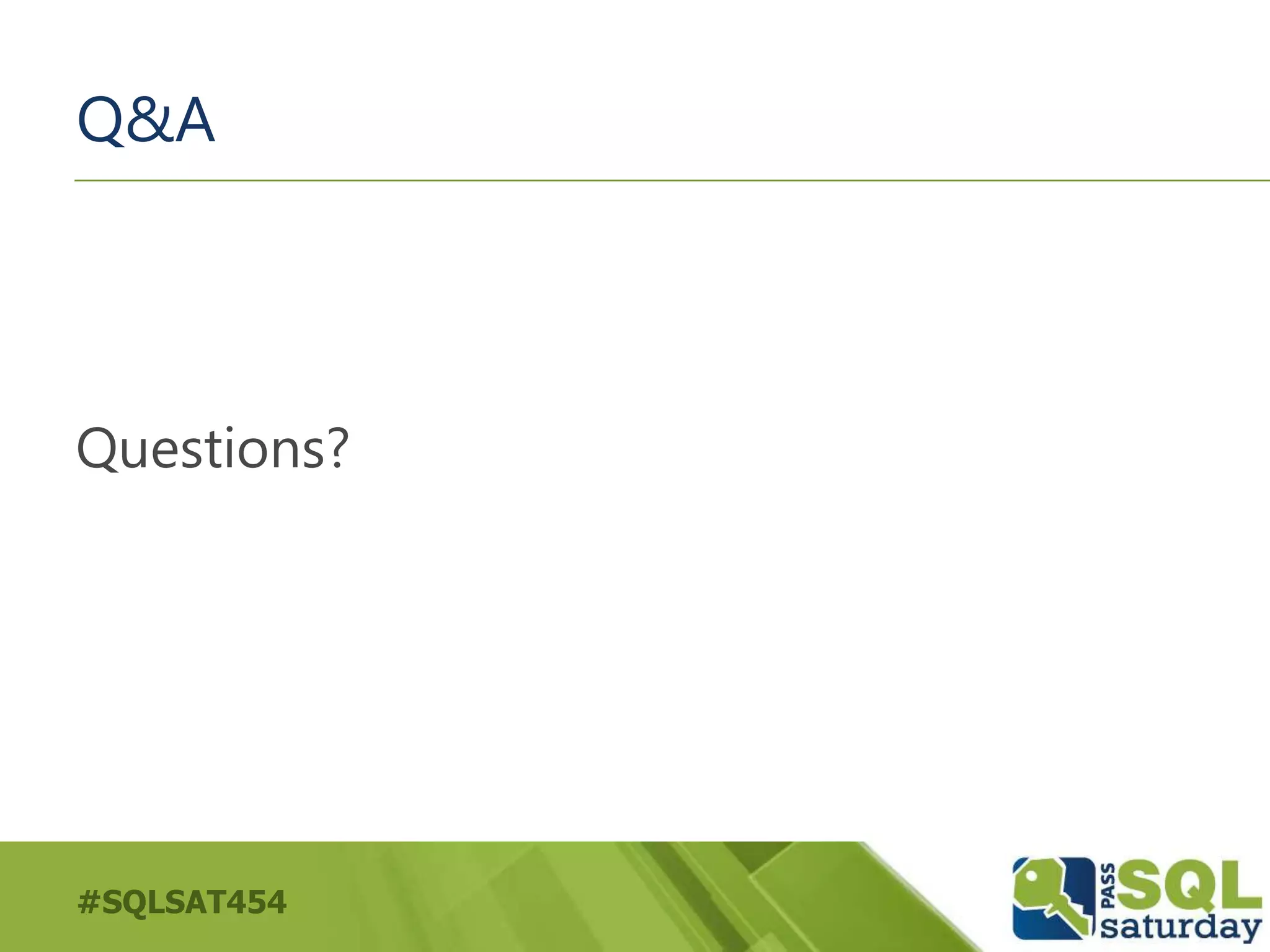 Q&A

Questions?

#SQLSAT454

PASS SQL saturday